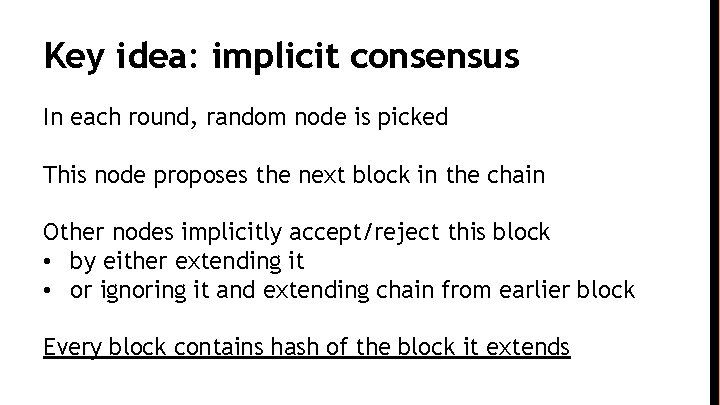 Key idea: implicit consensus

In each round, random node is picked

This node proposes the next block in the chain

Other nodes implicitly accept/reject this block
• by either extending it
• or ignoring it and extending chain from earlier block

Every block contains hash of the block it extends